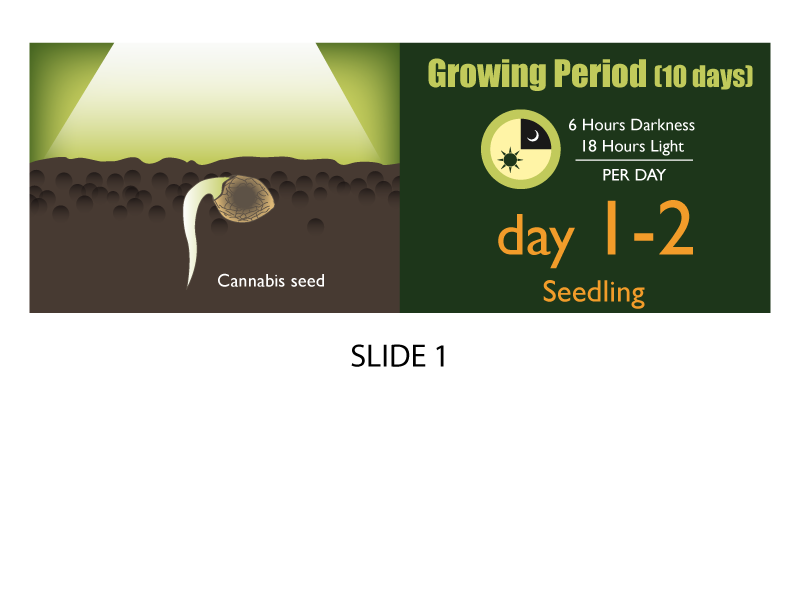 Cannabis seed

Growing Period (10 days)

6 Hours Darkness
18 Hours Light
PER DAY

day 1-2
Seedling

SLIDE 1